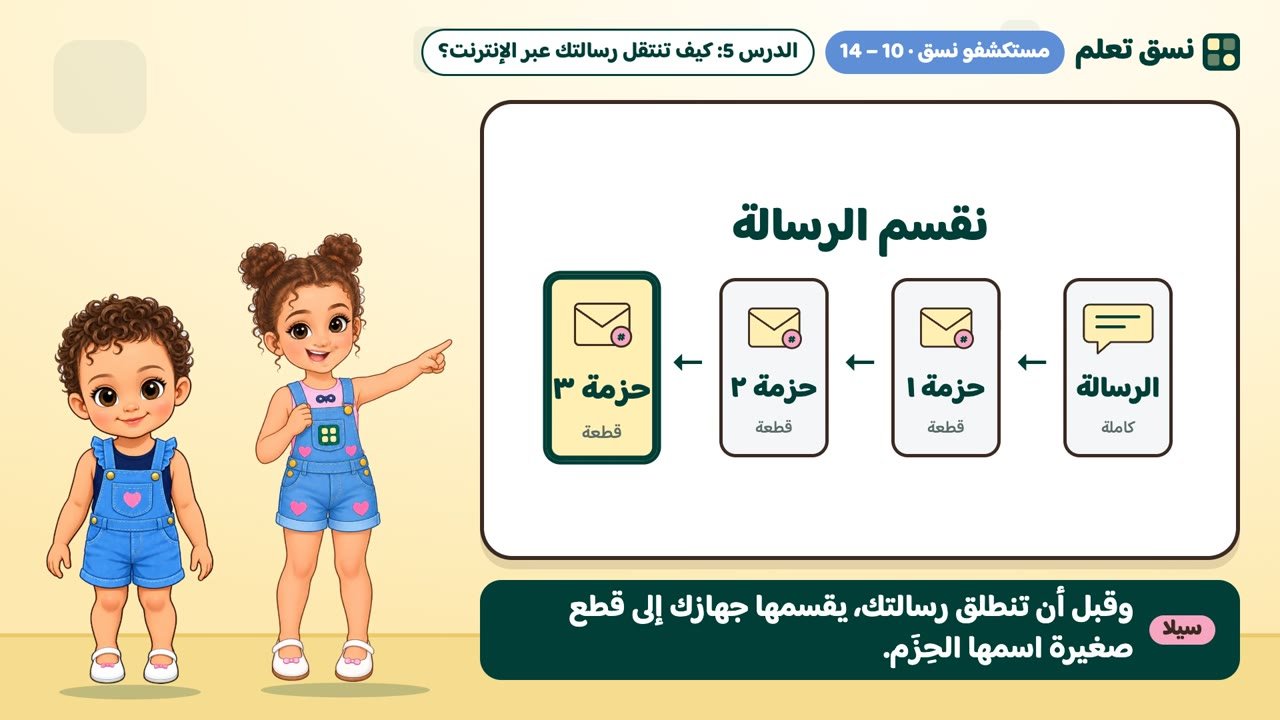 نسق تعلم

مستكشفو نسق · 10 – 14

الدرس 5: كيف تنتقل رسالتك عبر الإنترنت؟

نقسم الرسالة

الرسالة
كاملة

←

حزمة ١
قطعة

←

حزمة ٢
قطعة

←

حزمة ٣
قطعة

سيلا

وقبل أن تنطلق رسالتك، يقسمها جهازك إلى قطع صغيرة اسمها الحِزَم.